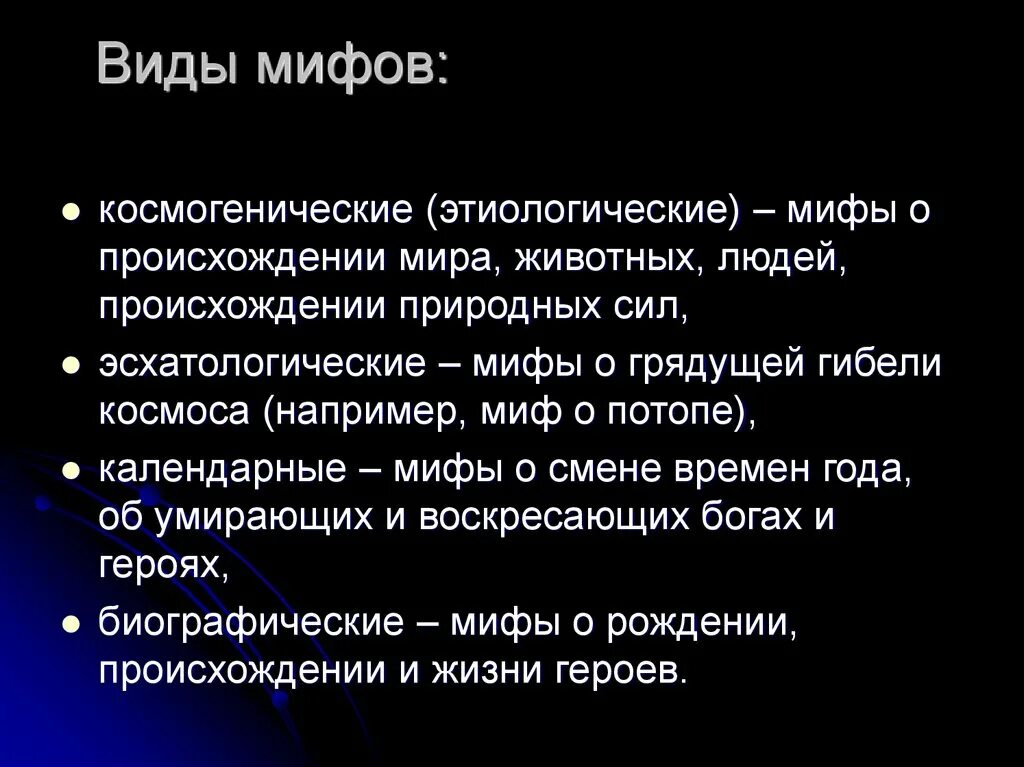 Виды мифов:

- космогенические (этиологические) – мифы о происхождении мира, животных, людей, происхождении природных сил,
- эсхатологические – мифы о грядущей гибели космоса (например, миф о потопе),
- календарные – мифы о смене времен года, об умирающих и воскресающих богах и героях,
- биографические – мифы о рождении, происхождении и жизни героев.